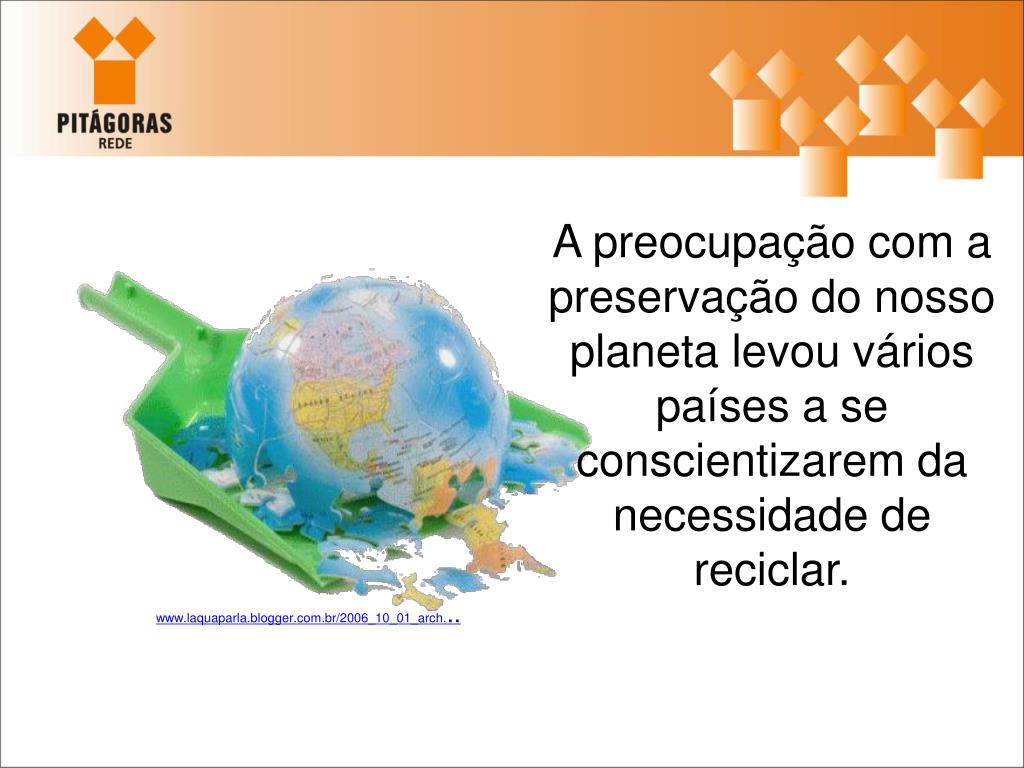 PITÁGORAS
REDE

A preocupação com a preservação do nosso planeta levou vários países a se conscientizarem da necessidade de reciclar.

www.laquaparla.blogger.com.br/2006_10_01_arch...